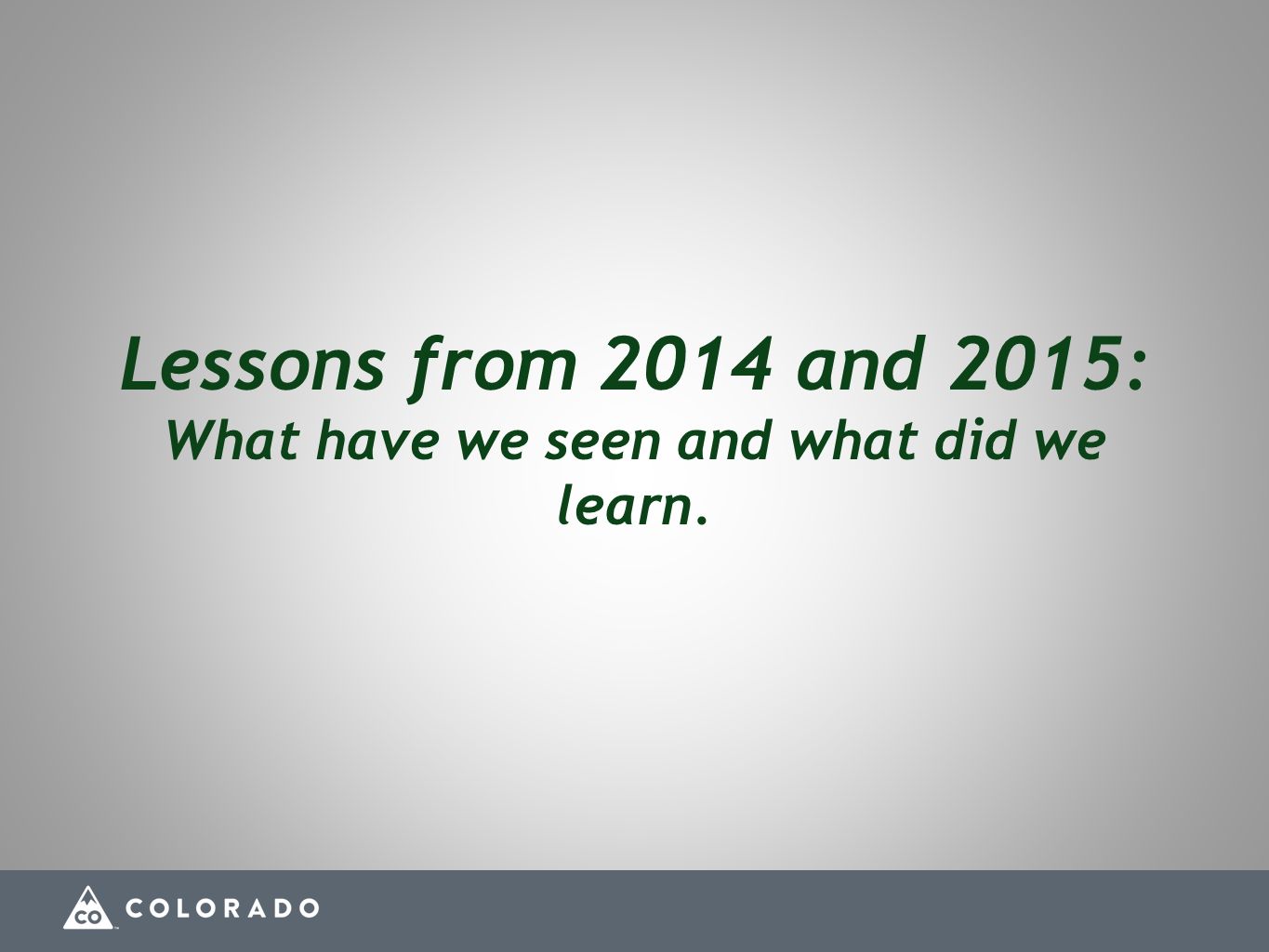 Lessons from 2014 and 2015:
What have we seen and what did we learn.

CO COLORADO